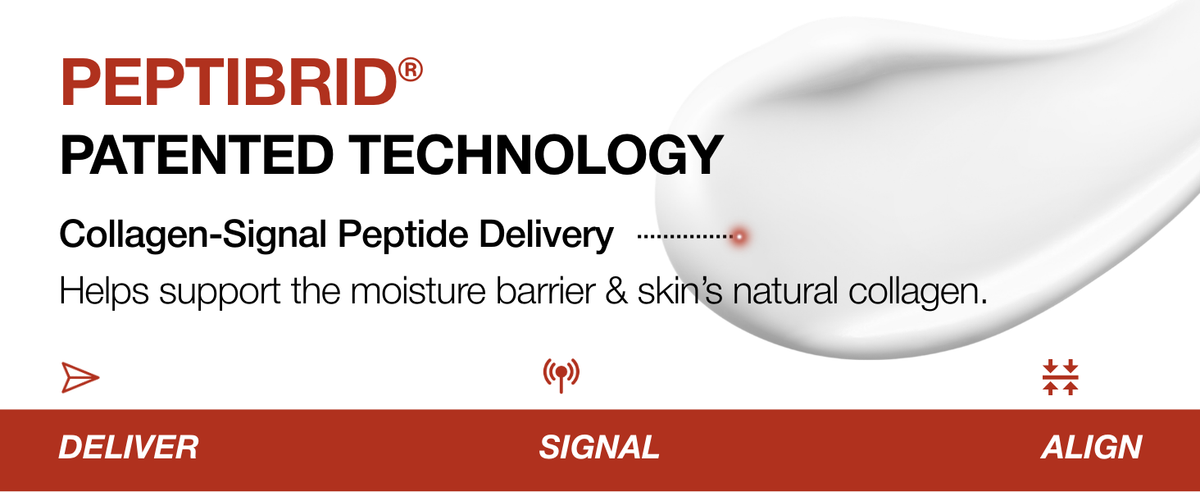 PEPTIBRID®
PATENTED TECHNOLOGY

Collagen-Signal Peptide Delivery

Helps support the moisture barrier & skin's natural collagen.

DELIVER SIGNAL ALIGN